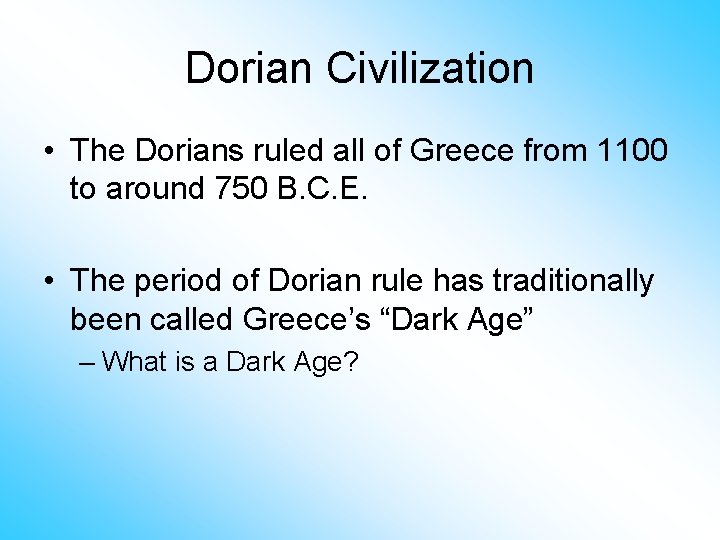 Dorian Civilization

• The Dorians ruled all of Greece from 1100 to around 750 B.C.E.

• The period of Dorian rule has traditionally been called Greece's "Dark Age"

– What is a Dark Age?